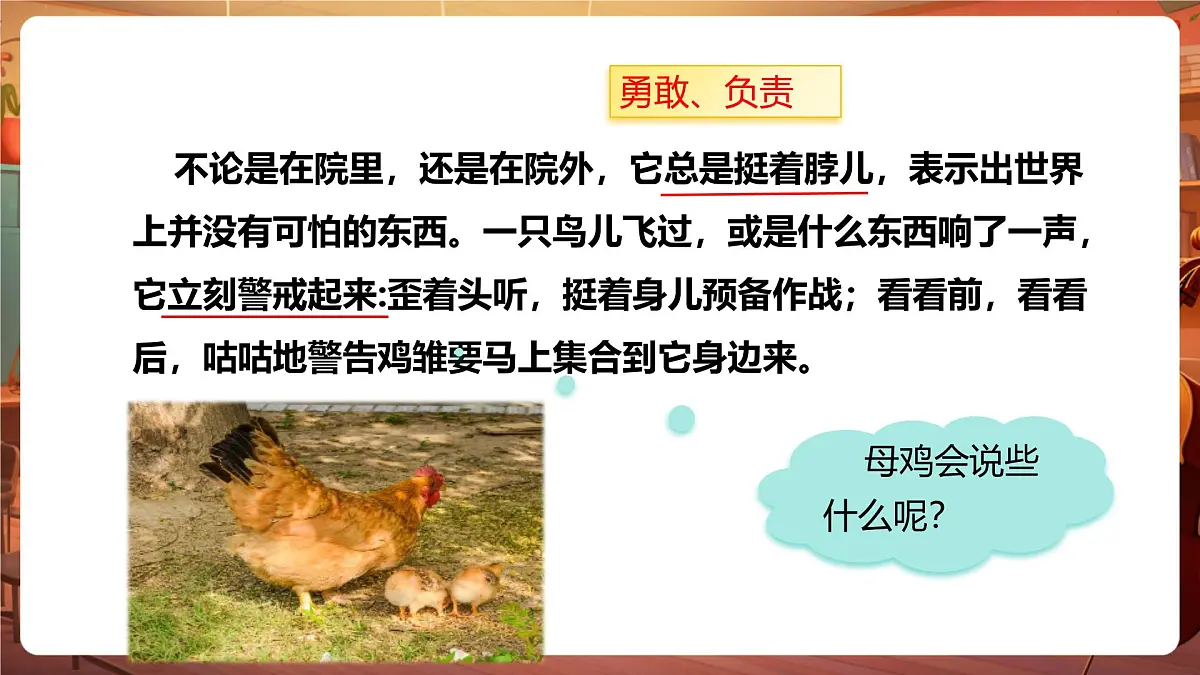 勇敢、负责

不论是在院里，还是在院外，它总是挺着脖儿，表示出世界上并没有可怕的东西。一只鸟儿飞过，或是什么东西响了一声，它立刻警戒起来:歪着头听，挺着身儿预备作战；看看前，看看后，咕咕地警告鸡雏要马上集合到它身边来。

母鸡会说些什么呢?